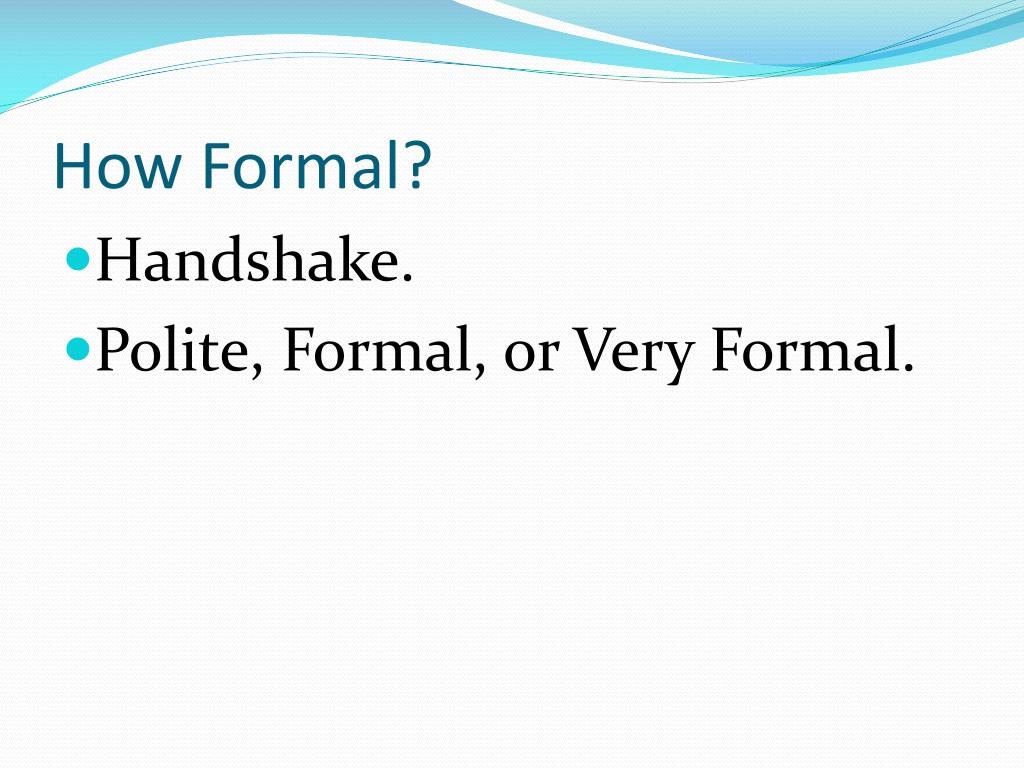 How Formal?

- Handshake.
- Polite, Formal, or Very Formal.